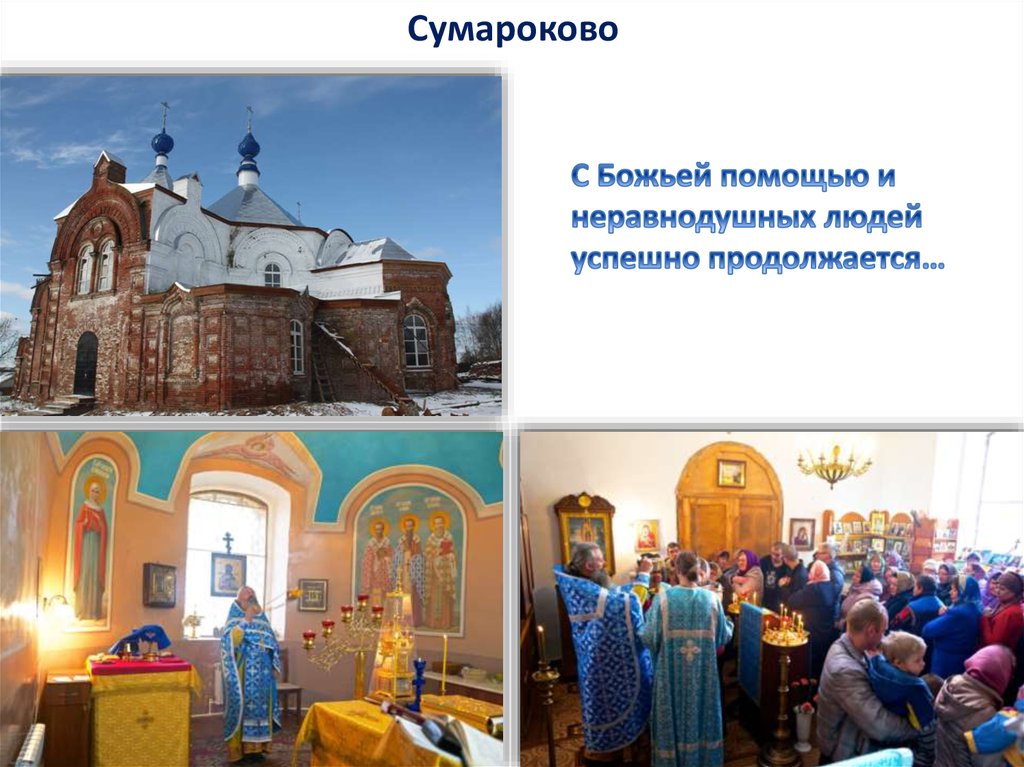 Сумароково

С Божьей помощью и неравнодушных людей успешно продолжается…